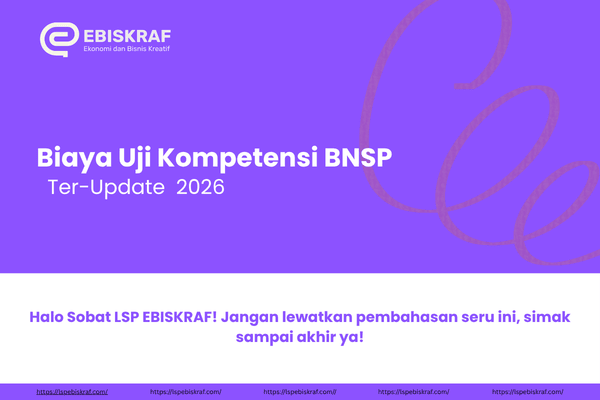 EBISKRAF
Ekonomi dan Bisnis Kreatif

Biaya Uji Kompetensi BNSP
Ter-Update 2026

Halo Sobat LSP EBISKRAF! Jangan lewatkan pembahasan seru ini, simak sampai akhir ya!

https://lspebiskraf.com/ https://lspebiskraf.com/ https://lspebiskraf.com// https://lspebiskraf.com/ https://lspebiskraf.com/